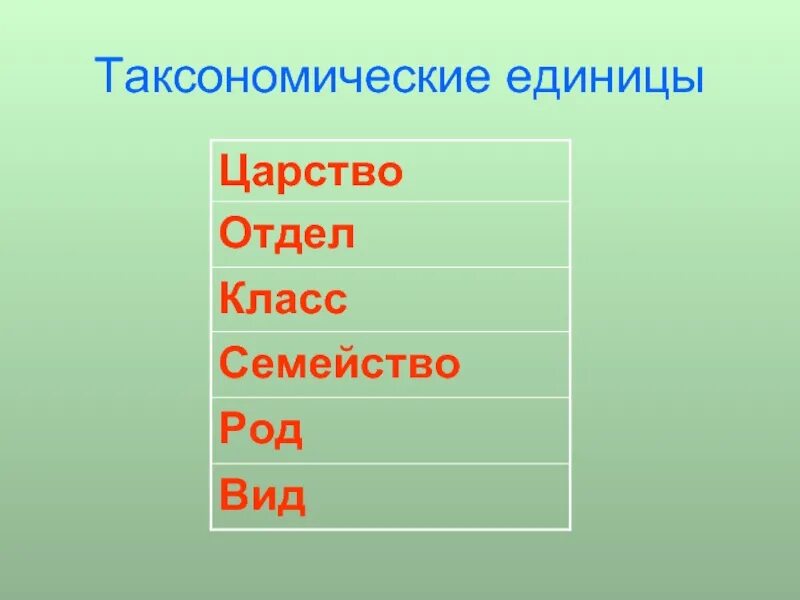 Таксономические единицы

| Царство |
|---|
| Отдел |
| Класс |
| Семейство |
| Род |
| Вид |